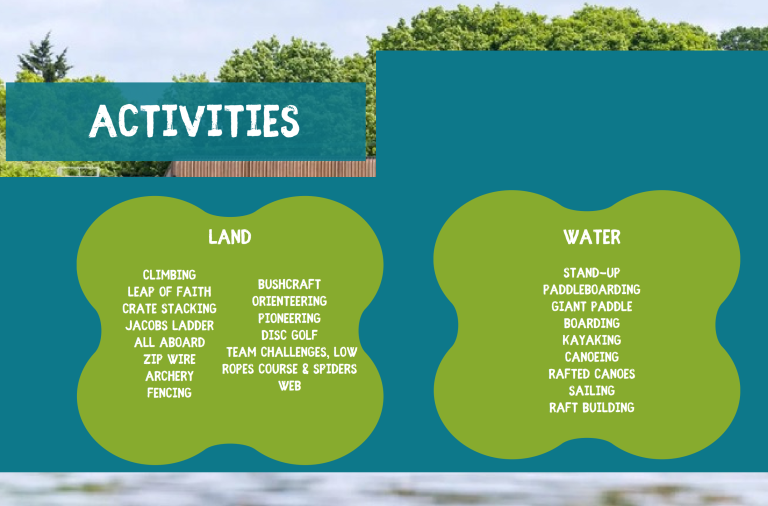 ACTIVITIES

LAND

CLIMBING
LEAP OF FAITH
CRATE STACKING
JACOBS LADDER
ALL ABOARD
ZIP WIRE
ARCHERY
FENCING

BUSHCRAFT
ORIENTEERING
PIONEERING
DISC GOLF
TEAM CHALLENGES, LOW ROPES COURSE & SPIDERS WEB

WATER

STAND-UP PADDLEBOARDING
GIANT PADDLE BOARDING
KAYAKING
CANOEING
RAFTED CANOES
SAILING
RAFT BUILDING